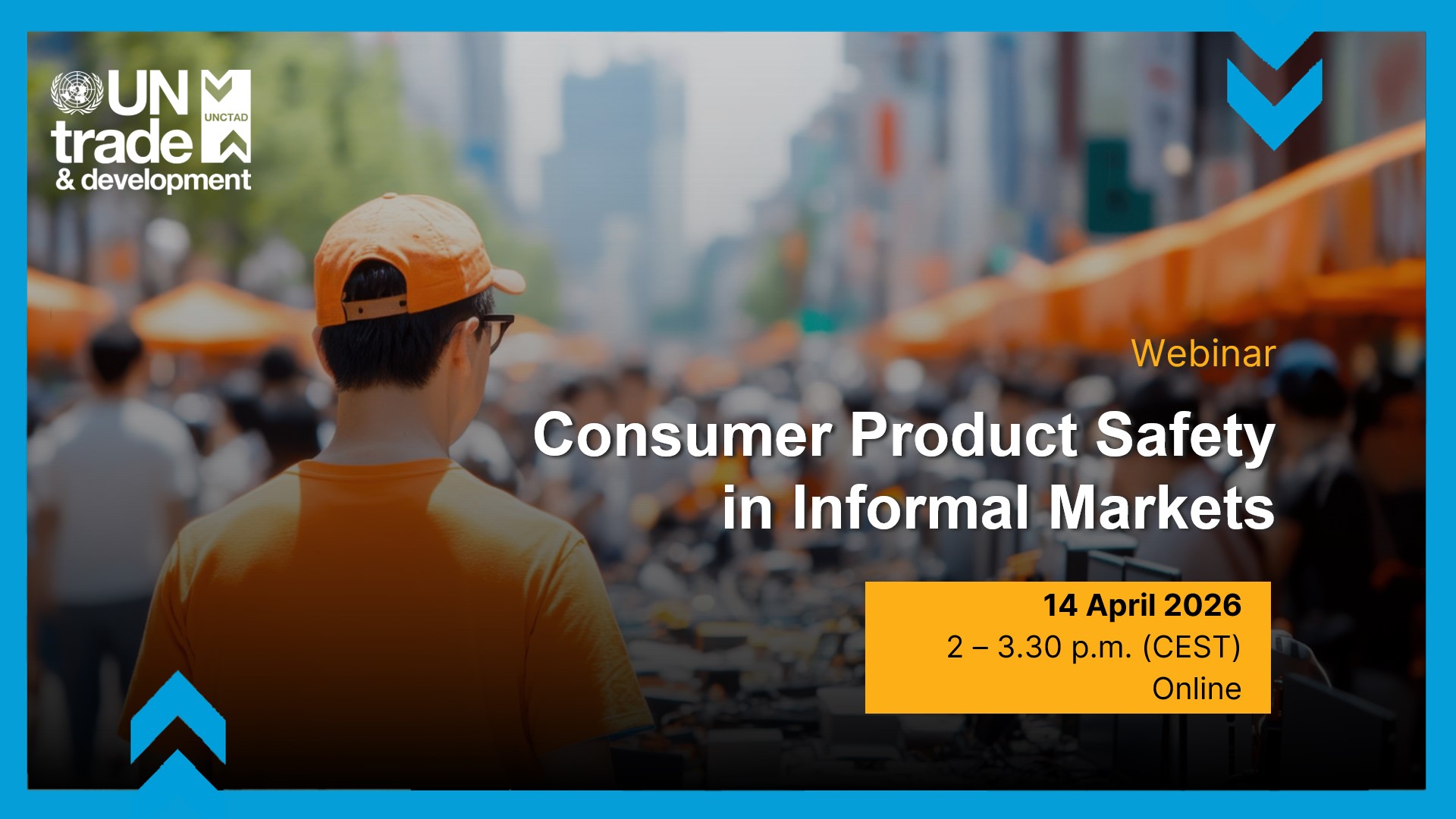 UN trade & development UNCTAD

Webinar

Consumer Product Safety in Informal Markets

14 April 2026
2 – 3.30 p.m. (CEST)
Online